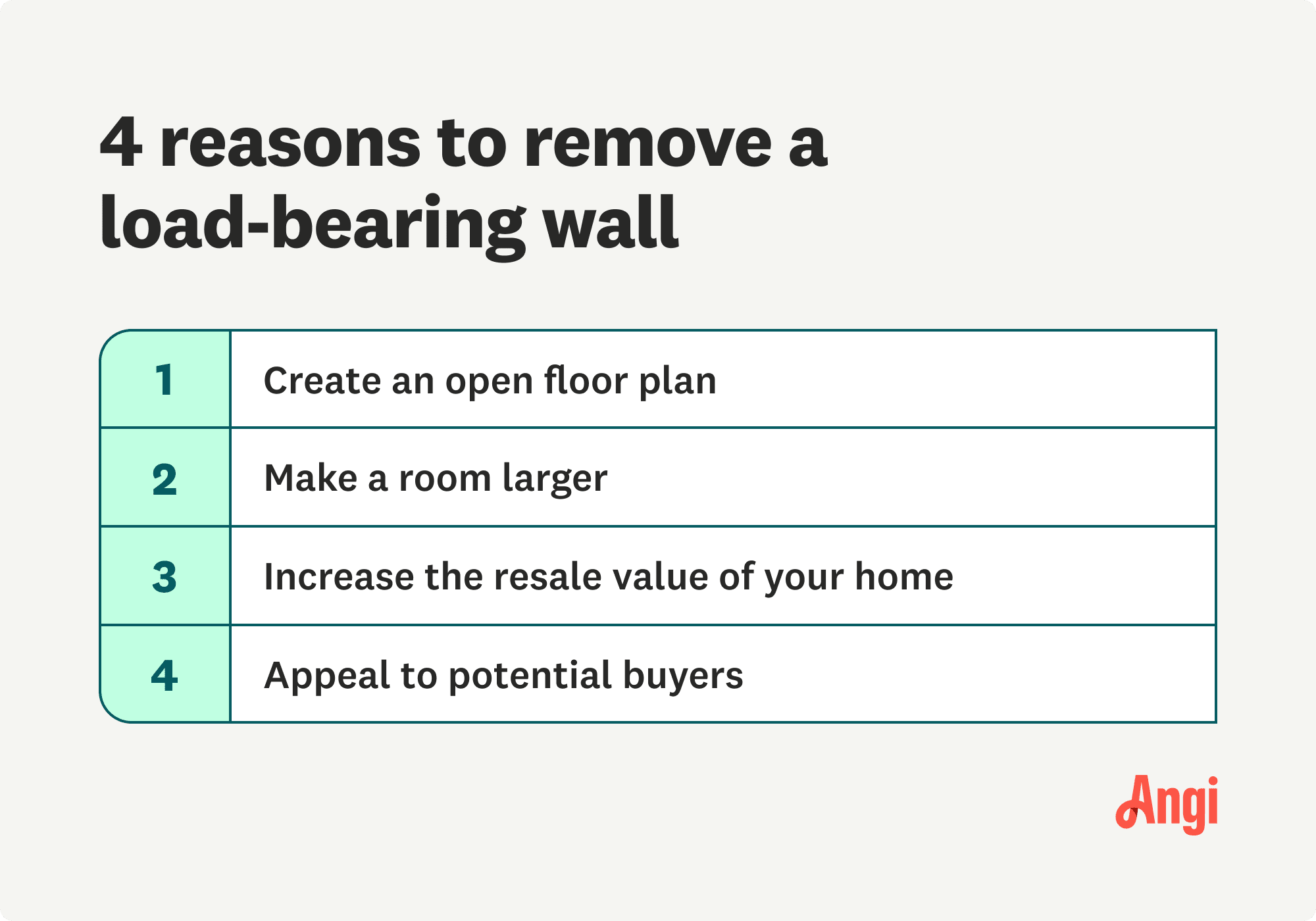 4 reasons to remove a load-bearing wall

| 1 | Create an open floor plan |
|---|---|
| 2 | Make a room larger |
| 3 | Increase the resale value of your home |
| 4 | Appeal to potential buyers |

Angi